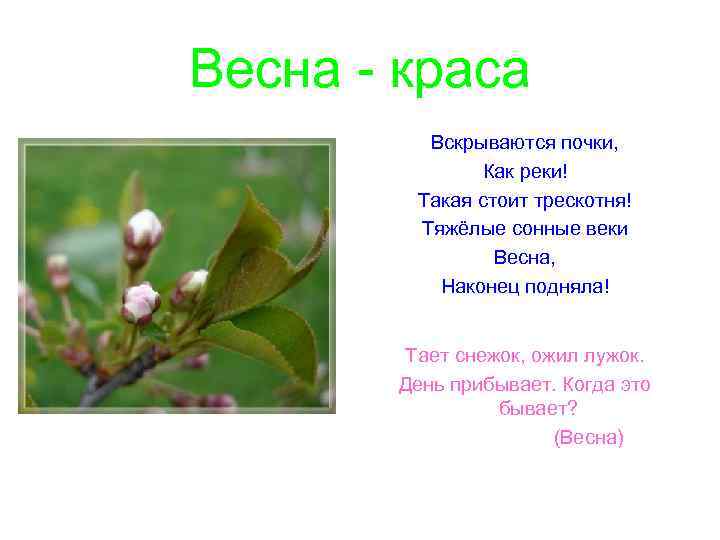 Весна - краса

Вскрываются почки,
Как реки!
Такая стоит трескотня!
Тяжёлые сонные веки
Весна,
Наконец подняла!

Тает снежок, ожил лужок.
День прибывает. Когда это бывает?
(Весна)